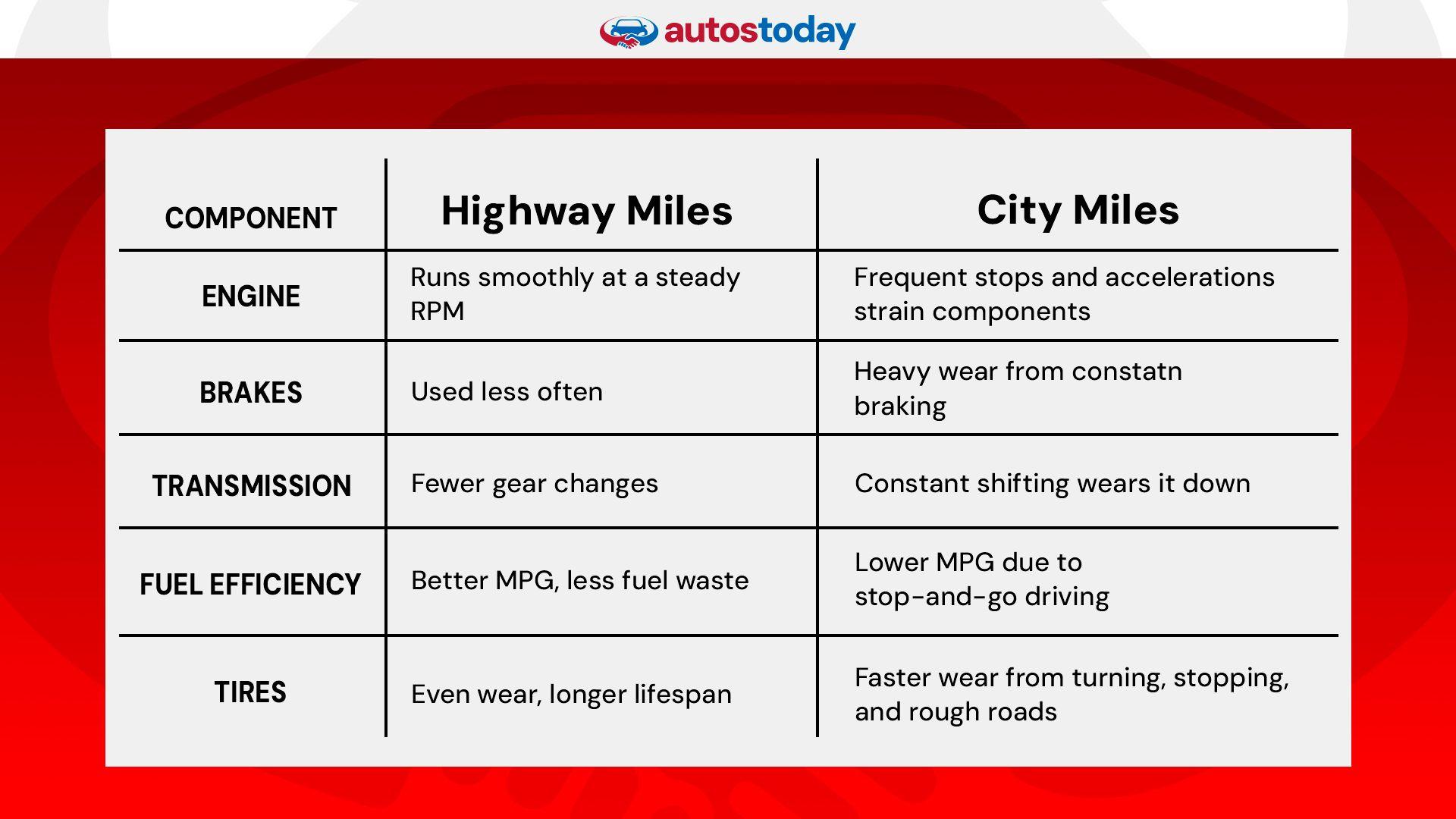 autostoday

| COMPONENT | Highway Miles | City Miles |
|---|---|---|
| ENGINE | Runs smoothly at a steady RPM | Frequent stops and accelerations strain components |
| BRAKES | Used less often | Heavy wear from constatn braking |
| TRANSMISSION | Fewer gear changes | Constant shifting wears it down |
| FUEL EFFICIENCY | Better MPG, less fuel waste | Lower MPG due to stop-and-go driving |
| TIRES | Even wear, longer lifespan | Faster wear from turning, stopping, and rough roads |